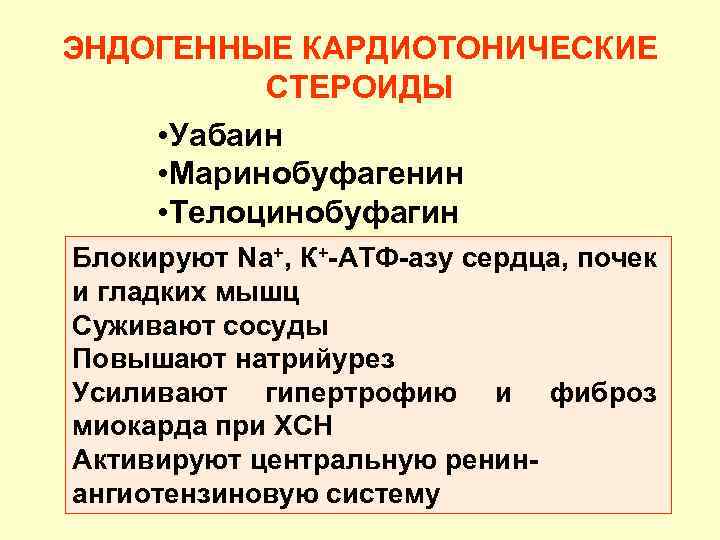 ЭНДОГЕННЫЕ КАРДИОТОНИЧЕСКИЕ СТЕРОИДЫ

•Уабаин
•Маринобуфагенин
•Телоцинобуфагин

Блокируют $Na^+$, $K^+$-АТФ-азу сердца, почек и гладких мышц
Суживают сосуды
Повышают натрийурез
Усиливают гипертрофию и фиброз миокарда при ХСН
Активируют центральную ренин-ангиотензиновую систему